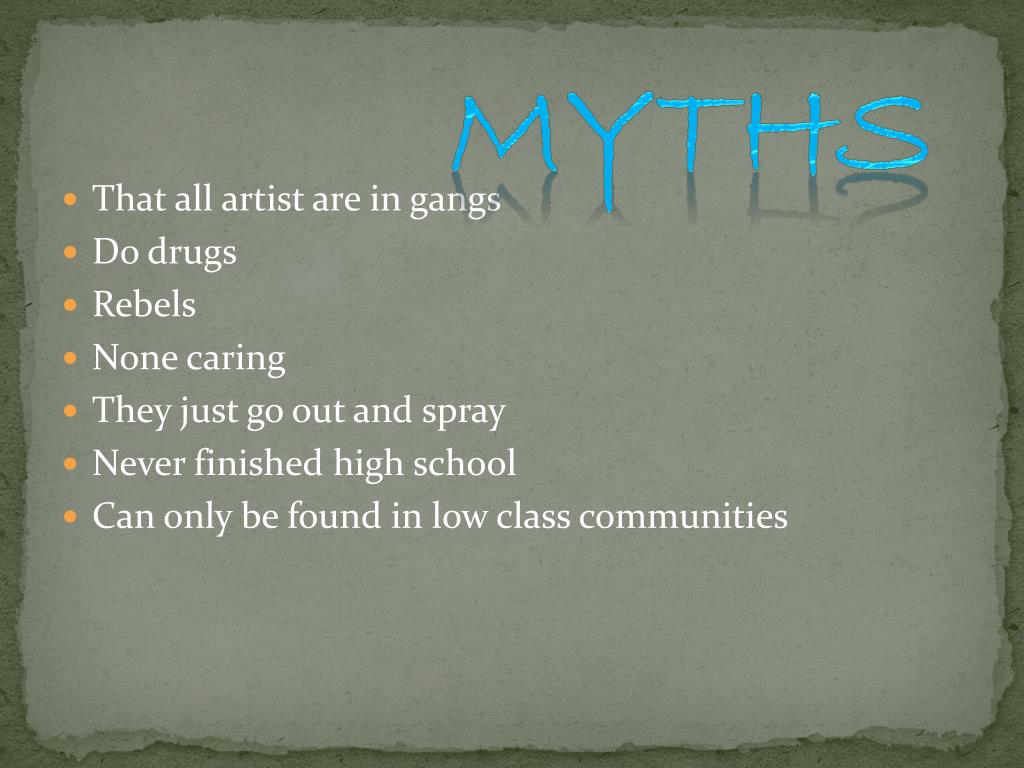 MYTHS

- That all artist are in gangs
- Do drugs
- Rebels
- None caring
- They just go out and spray
- Never finished high school
- Can only be found in low class communities